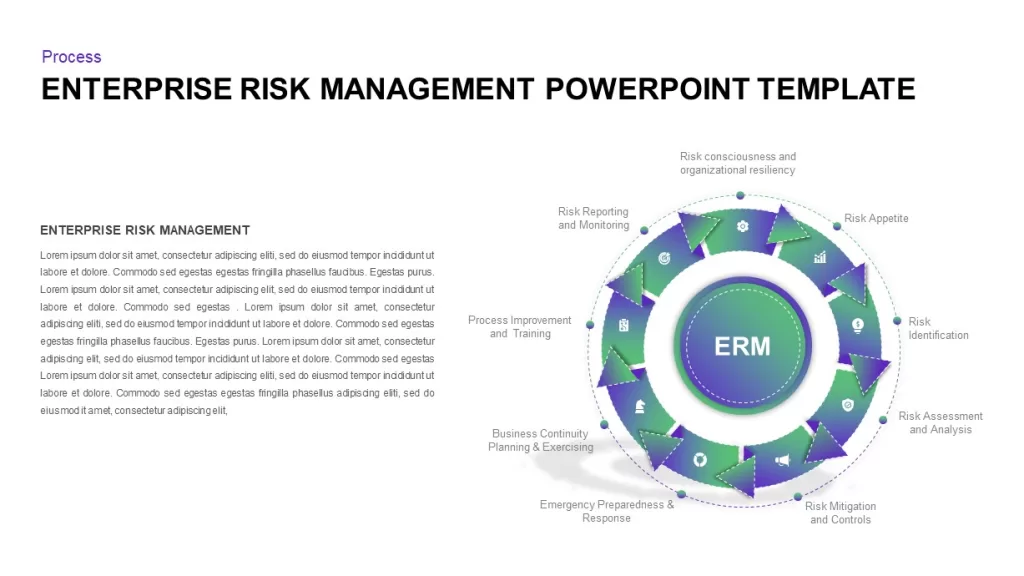 Process

ENTERPRISE RISK MANAGEMENT POWERPOINT TEMPLATE

ENTERPRISE RISK MANAGEMENT

Lorem ipsum dolor sit amet, consectetur adipiscing eliti, sed do eiusmod tempor incididunt ut labore et dolore. Commodo sed egestas egestas fringilla phasellus faucibus. Egestas purus. Lorem ipsum dolor sit amet, consectetur adipiscing elit, sed do eiusmod tempor incididunt ut labore et dolore. Commodo sed egestas . Lorem ipsum dolor sit amet, consectetur adipiscing eliti, sed do eiusmod tempor incididunt ut labore et dolore. Commodo sed egestas egestas fringilla phasellus faucibus. Egestas purus. Lorem ipsum dolor sit amet, consectetur adipiscing elit, sed do eiusmod tempor incididunt ut labore et dolore. Commodo sed egestas Lorem ipsum dolor sit amet, consectetur adipiscing eliti, sed do eiusmod tempor incididunt ut labore et dolore. Commodo sed egestas egestas fringilla phasellus adipiscing eliti, sed do eiusmod it amet, consectetur adipiscing elit,

Risk consciousness and organizational resiliency

Risk Appetite

Risk Identification

Risk Assessment and Analysis

Risk Mitigation and Controls

Emergency Preparedness & Response

Business Continuity Planning & Exercising

Process Improvement and Training

Risk Reporting and Monitoring

ERM